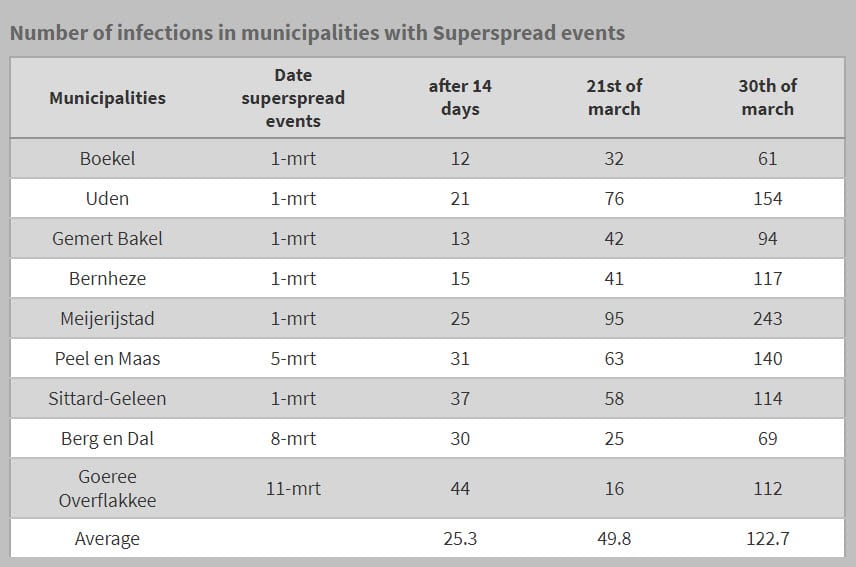 Number of infections in municipalities with Superspread events

| Municipalities | Date superspread events | after 14 days | 21st of march | 30th of march |
|---|---|---|---|---|
| Boekel | 1-mrt | 12 | 32 | 61 |
| Uden | 1-mrt | 21 | 76 | 154 |
| Gemert Bakel | 1-mrt | 13 | 42 | 94 |
| Bernheze | 1-mrt | 15 | 41 | 117 |
| Meijerijstad | 1-mrt | 25 | 95 | 243 |
| Peel en Maas | 5-mrt | 31 | 63 | 140 |
| Sittard-Geleen | 1-mrt | 37 | 58 | 114 |
| Berg en Dal | 8-mrt | 30 | 25 | 69 |
| Goeree Overflakkee | 11-mrt | 44 | 16 | 112 |
| Average | | 25.3 | 49.8 | 122.7 |